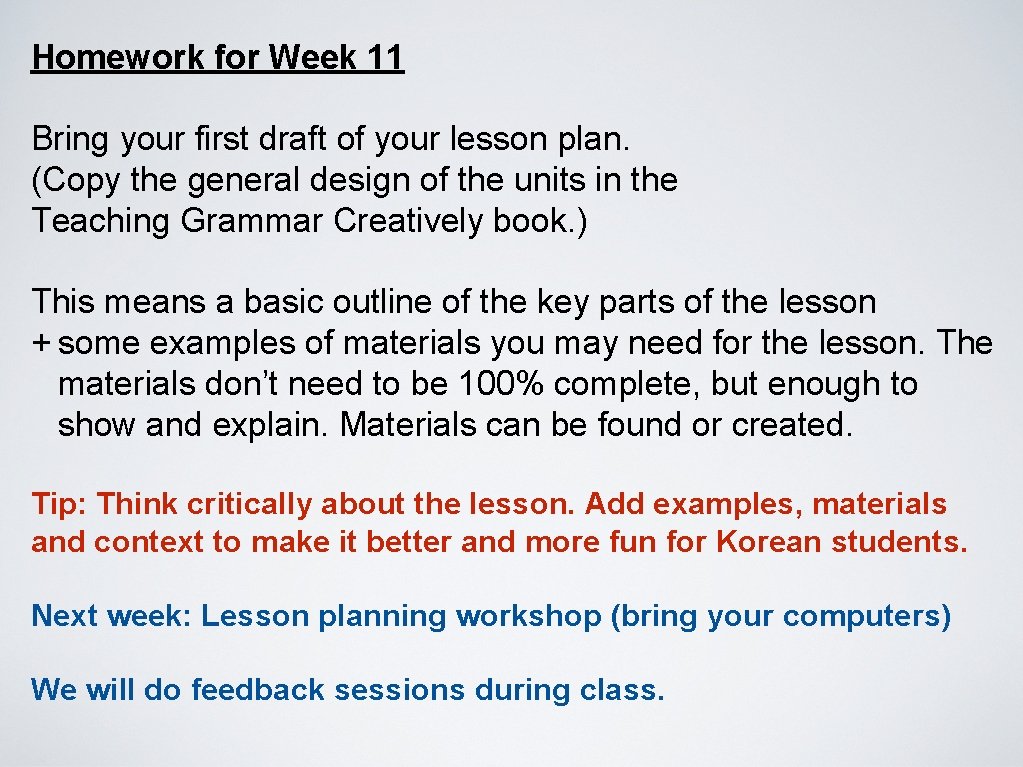 Homework for Week 11

Bring your first draft of your lesson plan. (Copy the general design of the units in the Teaching Grammar Creatively book.)

This means a basic outline of the key parts of the lesson + some examples of materials you may need for the lesson. The materials don't need to be 100% complete, but enough to show and explain. Materials can be found or created.

Tip: Think critically about the lesson. Add examples, materials and context to make it better and more fun for Korean students.

Next week: Lesson planning workshop (bring your computers)

We will do feedback sessions during class.